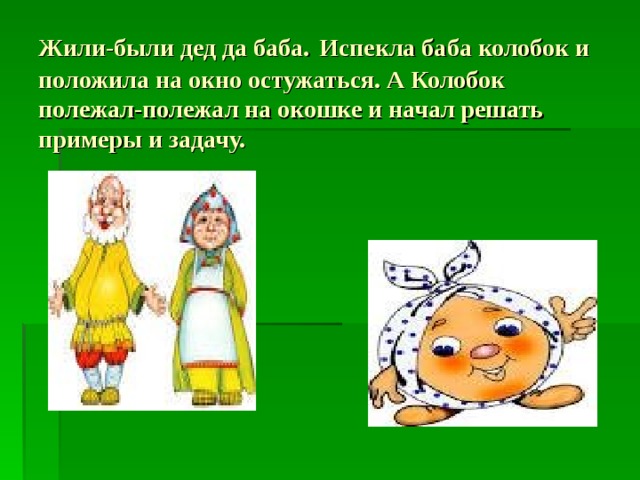 Жили-были дед да баба. Испекла баба колобок и положила на окно остужаться. А Колобок полежал-полежал на окошке и начал решать примеры и задачу.